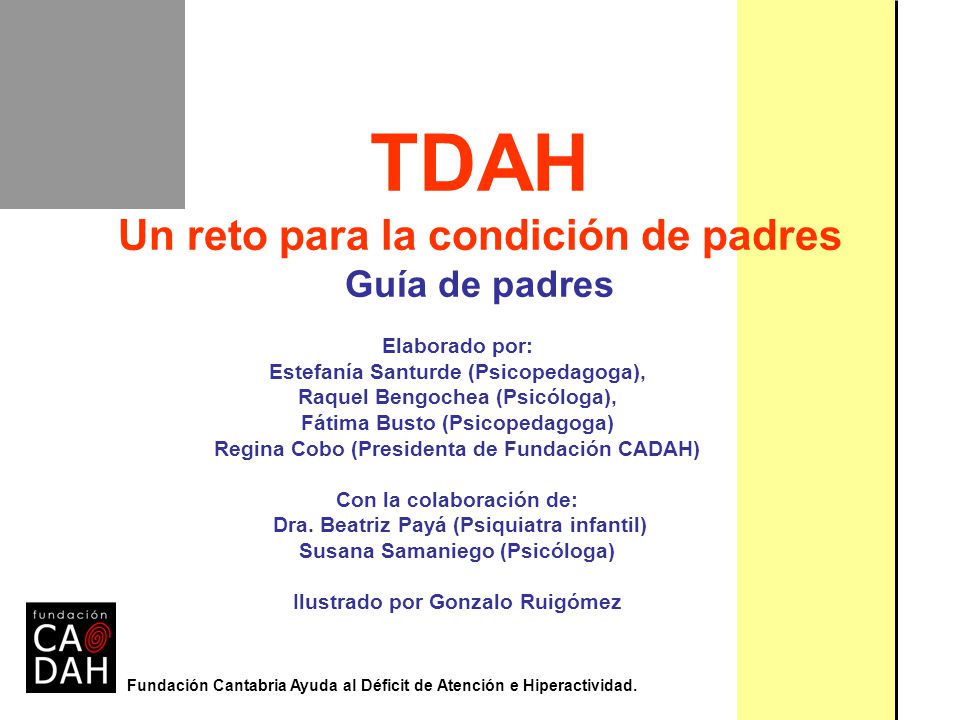 TDAH
Un reto para la condición de padres
Guía de padres

Elaborado por:
Estefanía Santurde (Psicopedagoga),
Raquel Bengochea (Psicóloga),
Fátima Busto (Psicopedagoga)
Regina Cobo (Presidenta de Fundación CADAH)

Con la colaboración de:
Dra. Beatriz Payá (Psiquiatra infantil)
Susana Samaniego (Psicóloga)

Ilustrado por Gonzalo Ruigómez

fundación
CA
DAH

Fundación Cantabria Ayuda al Déficit de Atención e Hiperactividad.